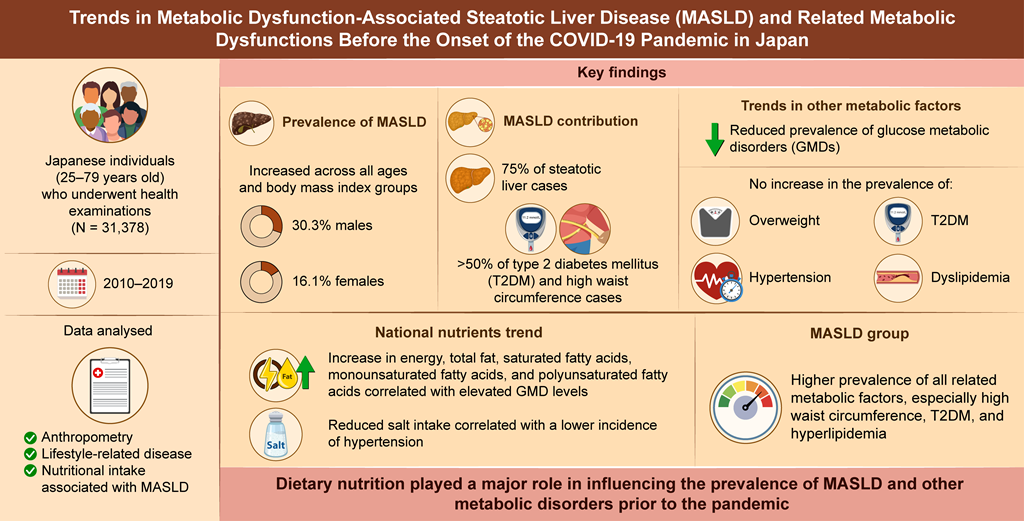 Trends in Metabolic Dysfunction-Associated Steatotic Liver Disease (MASLD) and Related Metabolic Dysfunctions Before the Onset of the COVID-19 Pandemic in Japan

Japanese individuals (25–79 years old) who underwent health examinations (N = 31,378)

2010–2019

Data analysed

Anthropometry
Lifestyle-related disease
Nutritional intake associated with MASLD

Key findings

Prevalence of MASLD

Increased across all ages and body mass index groups

30.3% males

16.1% females

MASLD contribution

75% of steatotic liver cases

>50% of type 2 diabetes mellitus (T2DM) and high waist circumference cases

Trends in other metabolic factors

Reduced prevalence of glucose metabolic disorders (GMDs)

No increase in the prevalence of:

Overweight

T2DM

Hypertension

Dyslipidemia

National nutrients trend

Fat

Increase in energy, total fat, saturated fatty acids, monounsaturated fatty acids, and polyunsaturated fatty acids correlated with elevated GMD levels

Salt

Reduced salt intake correlated with a lower incidence of hypertension

MASLD group

Higher prevalence of all related metabolic factors, especially high waist circumference, T2DM, and hyperlipidemia

Dietary nutrition played a major role in influencing the prevalence of MASLD and other metabolic disorders prior to the pandemic